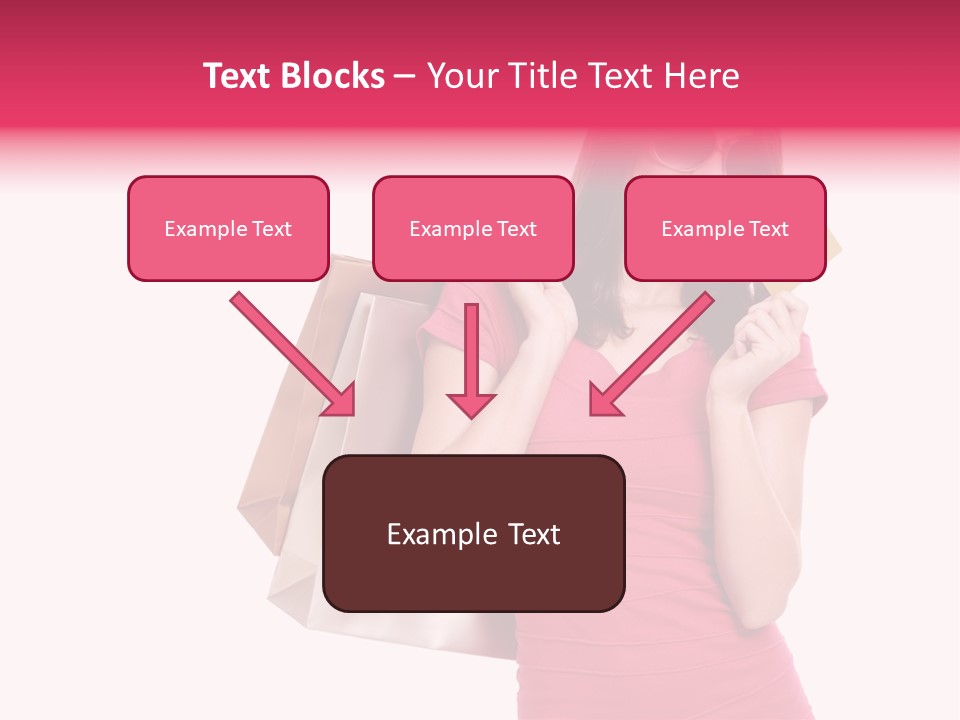 Text Blocks – Your Title Text Here

Example Text

Example Text

Example Text

Example Text